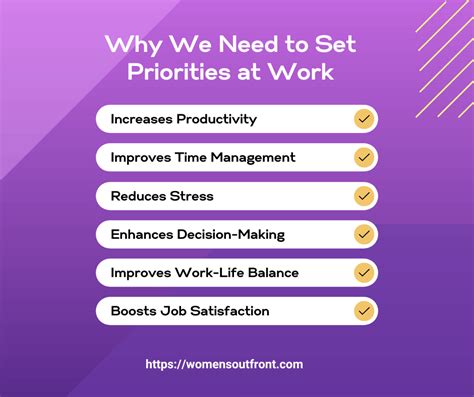 Why We Need to Set Priorities at Work

Increases Productivity

Improves Time Management

Reduces Stress

Enhances Decision-Making

Improves Work-Life Balance

Boosts Job Satisfaction

https://womensoutfront.com